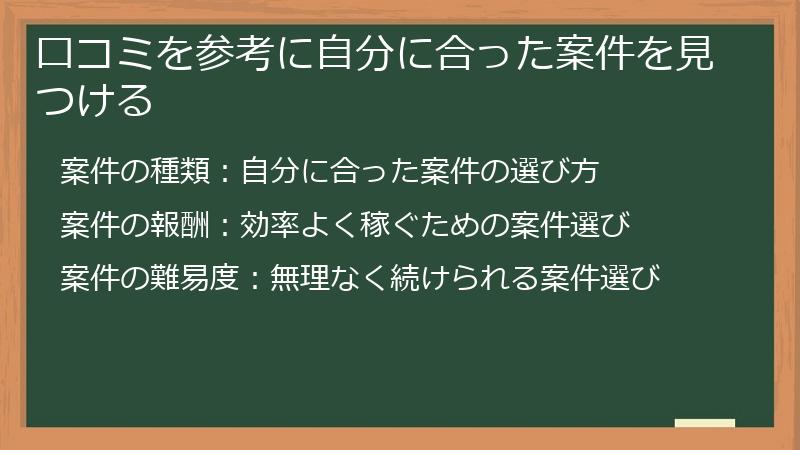 口コミを参考に自分に合った案件を見つける

案件の種類：自分に合った案件の選び方

案件の報酬：効率よく稼ぐための案件選び

案件の難易度：無理なく続けられる案件選び